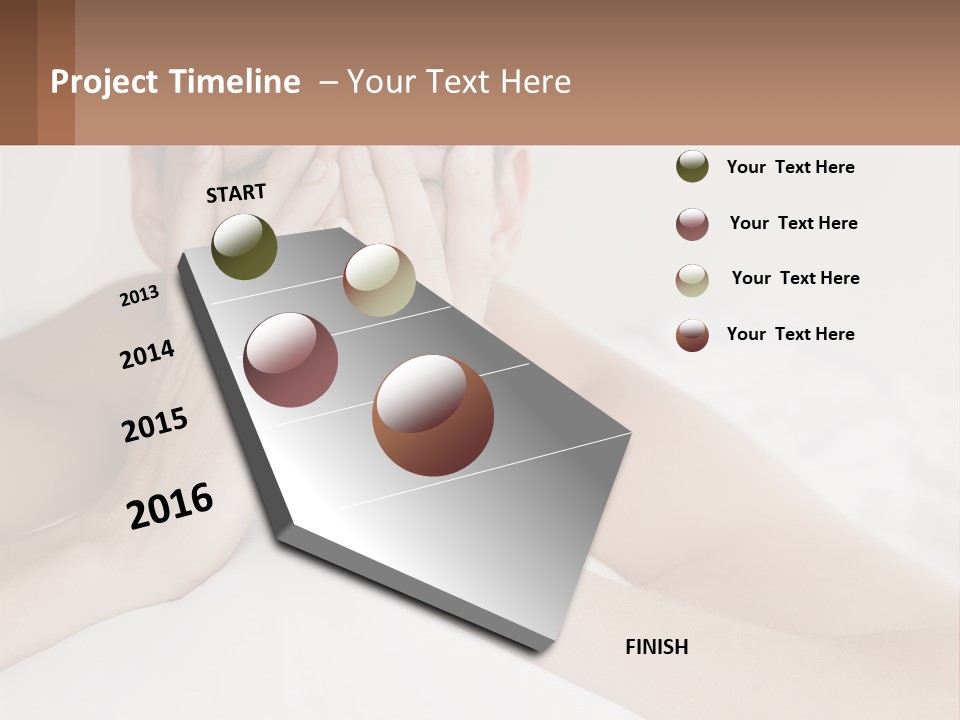 Project Timeline – Your Text Here

START

2013

2014

2015

2016

FINISH

Your Text Here

Your Text Here

Your Text Here

Your Text Here